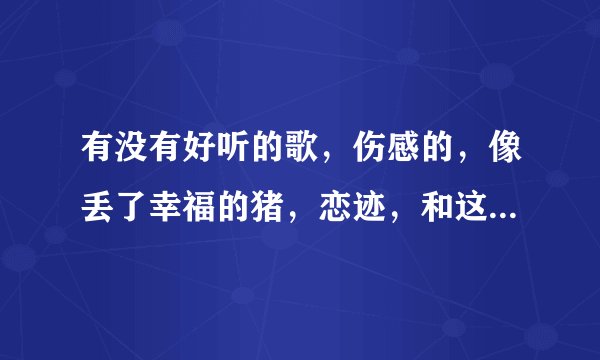 有没有好听的歌，伤感的，像丢了幸福的猪，恋迹，和这...